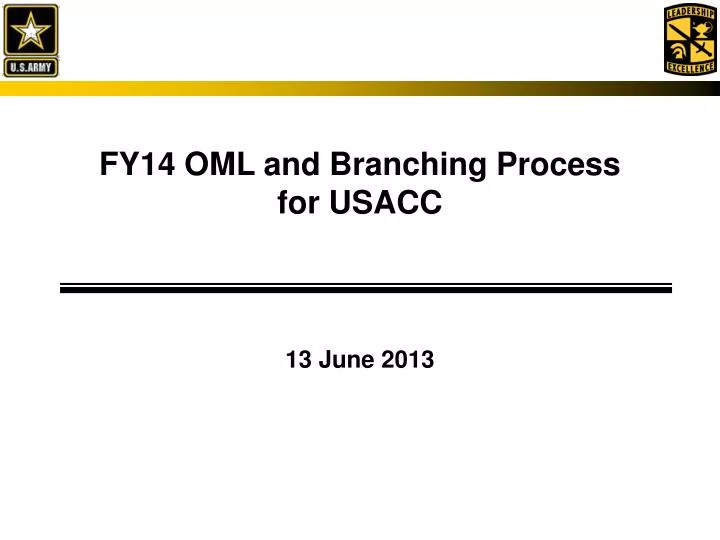 U.S.ARMY

LEADERSHIP
EXCELLENCE

FY14 OML and Branching Process for USACC

13 June 2013